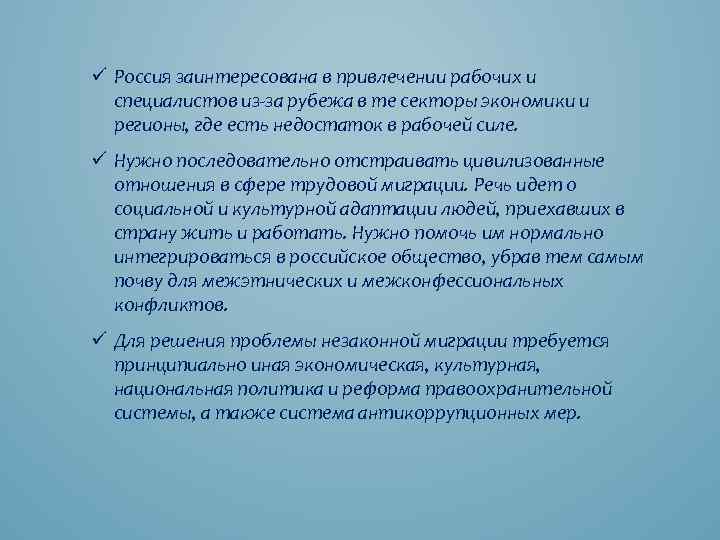 ✓ Россия заинтересована в привлечении рабочих и специалистов из-за рубежа в те секторы экономики и регионы, где есть недостаток в рабочей силе.

✓ Нужно последовательно отстраивать цивилизованные отношения в сфере трудовой миграции. Речь идет о социальной и культурной адаптации людей, приехавших в страну жить и работать. Нужно помочь им нормально интегрироваться в российское общество, убрав тем самым почву для межэтнических и межконфессиональных конфликтов.

✓ Для решения проблемы незаконной миграции требуется принципиально иная экономическая, культурная, национальная политика и реформа правоохранительной системы, а также система антикоррупционных мер.